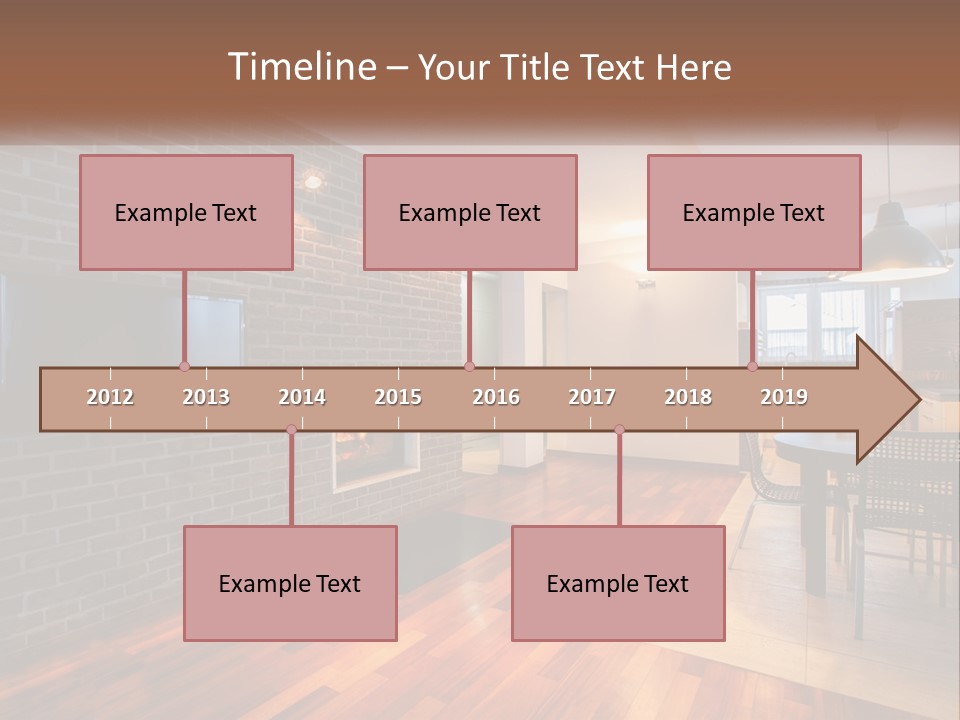 Timeline – Your Title Text Here

Example Text

Example Text

Example Text

2012 2013 2014 2015 2016 2017 2018 2019

Example Text

Example Text